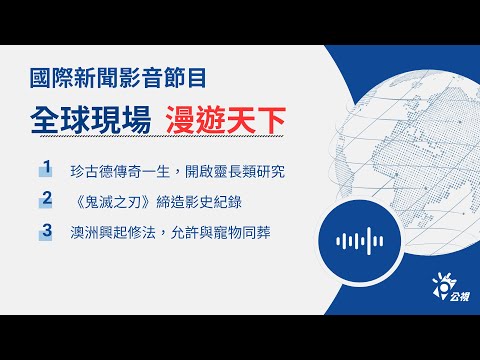 國際新聞影音節目

全球現場 漫遊天下

1 珍古德傳奇一生，開啟靈長類研究

2 《鬼滅之刃》締造影史紀錄

3 澳洲興起修法，允許與寵物同葬

公視